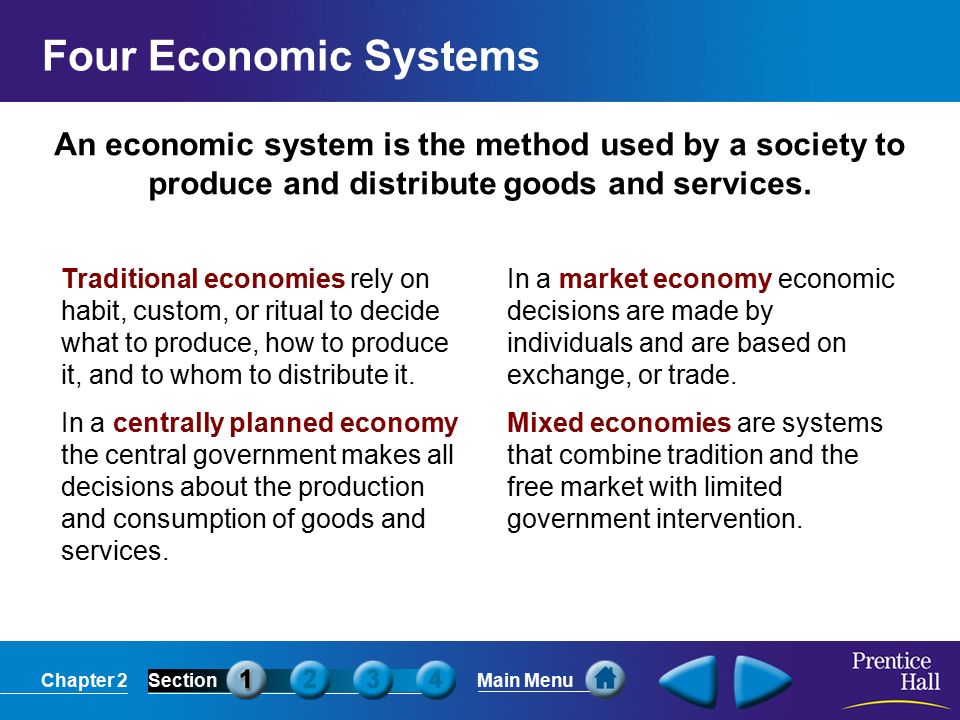 Four Economic Systems

An economic system is the method used by a society to produce and distribute goods and services.

Traditional economies rely on habit, custom, or ritual to decide what to produce, how to produce it, and to whom to distribute it.

In a centrally planned economy the central government makes all decisions about the production and consumption of goods and services.

In a market economy economic decisions are made by individuals and are based on exchange, or trade.

Mixed economies are systems that combine tradition and the free market with limited government intervention.

Chapter 2 Section 1 2 3 4 Main Menu

Prentice Hall